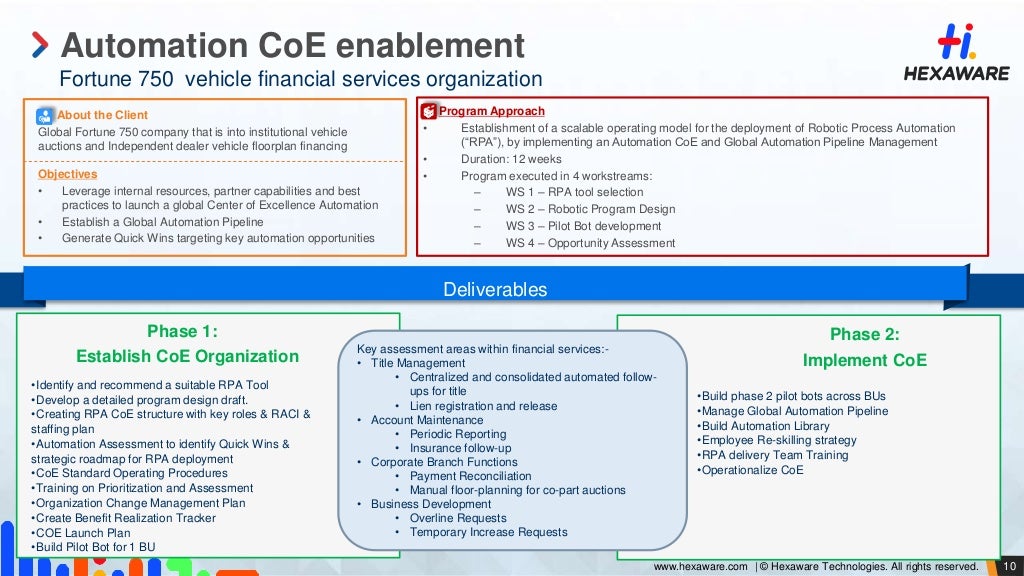 Automation CoE enablement

Fortune 750 vehicle financial services organization

HEXAWARE

About the Client

Global Fortune 750 company that is into institutional vehicle auctions and Independent dealer vehicle floorplan financing

Objectives

• Leverage internal resources, partner capabilities and best practices to launch a global Center of Excellence Automation
• Establish a Global Automation Pipeline
• Generate Quick Wins targeting key automation opportunities

Program Approach

• Establishment of a scalable operating model for the deployment of Robotic Process Automation ("RPA"), by implementing an Automation CoE and Global Automation Pipeline Management
• Duration: 12 weeks
• Program executed in 4 workstreams:
– WS 1 – RPA tool selection
– WS 2 – Robotic Program Design
– WS 3 – Pilot Bot development
– WS 4 – Opportunity Assessment

Deliverables

Phase 1:
Establish CoE Organization

•Identify and recommend a suitable RPA Tool
•Develop a detailed program design draft.
•Creating RPA CoE structure with key roles & RACI & staffing plan
•Automation Assessment to identify Quick Wins & strategic roadmap for RPA deployment
•CoE Standard Operating Procedures
•Training on Prioritization and Assessment
•Organization Change Management Plan
•Create Benefit Realization Tracker
•COE Launch Plan
•Build Pilot Bot for 1 BU

Key assessment areas within financial services:-
• Title Management
• Centralized and consolidated automated follow-ups for title
• Lien registration and release
• Account Maintenance
• Periodic Reporting
• Insurance follow-up
• Corporate Branch Functions
• Payment Reconciliation
• Manual floor-planning for co-part auctions
• Business Development
• Overline Requests
• Temporary Increase Requests

Phase 2:
Implement CoE

•Build phase 2 pilot bots across BUs
•Manage Global Automation Pipeline
•Build Automation Library
•Employee Re-skilling strategy
•RPA delivery Team Training
•Operationalize CoE

www.hexaware.com | © Hexaware Technologies. All rights reserved. 10